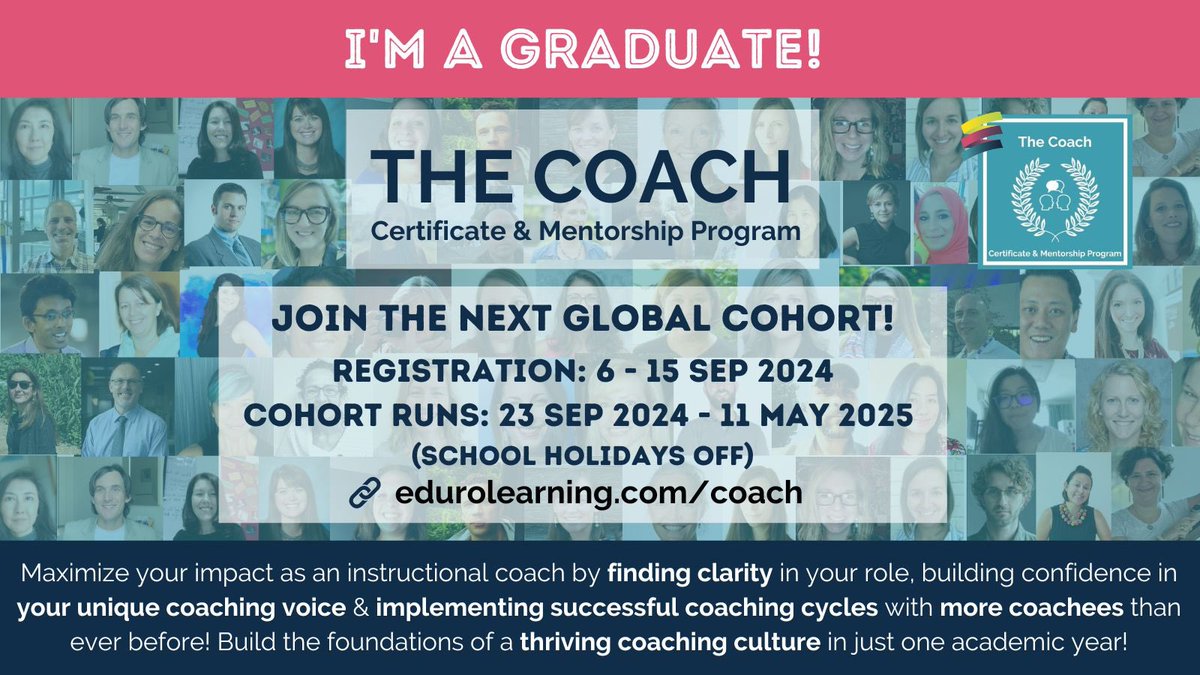 I'M A GRADUATE!

THE COACH
Certificate & Mentorship Program

The Coach
Certificate & Mentorship Program

JOIN THE NEXT GLOBAL COHORT!
REGISTRATION: 6 - 15 SEP 2024
COHORT RUNS: 23 SEP 2024 - 11 MAY 2025
(SCHOOL HOLIDAYS OFF)
edurolearning.com/coach

Maximize your impact as an instructional coach by finding clarity in your role, building confidence in your unique coaching voice & implementing successful coaching cycles with more coachees than ever before! Build the foundations of a thriving coaching culture in just one academic year!